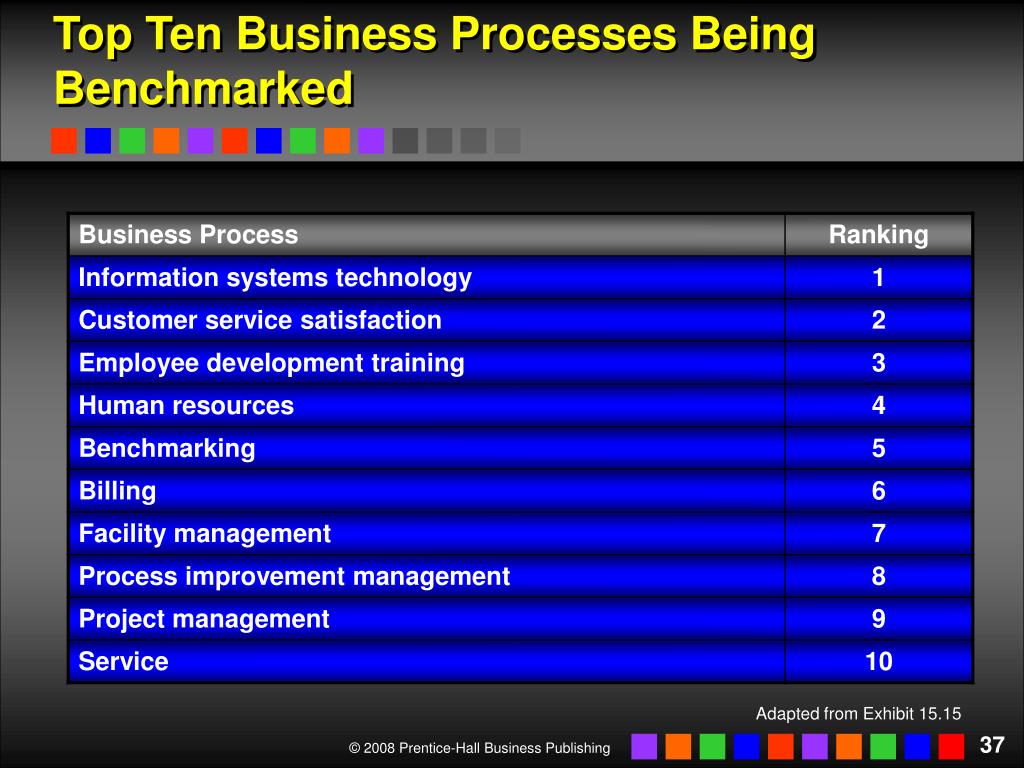 Top Ten Business Processes Being Benchmarked

| Business Process | Ranking |
|---|---|
| Information systems technology | 1 |
| Customer service satisfaction | 2 |
| Employee development training | 3 |
| Human resources | 4 |
| Benchmarking | 5 |
| Billing | 6 |
| Facility management | 7 |
| Process improvement management | 8 |
| Project management | 9 |
| Service | 10 |

Adapted from Exhibit 15.15

© 2008 Prentice-Hall Business Publishing

37